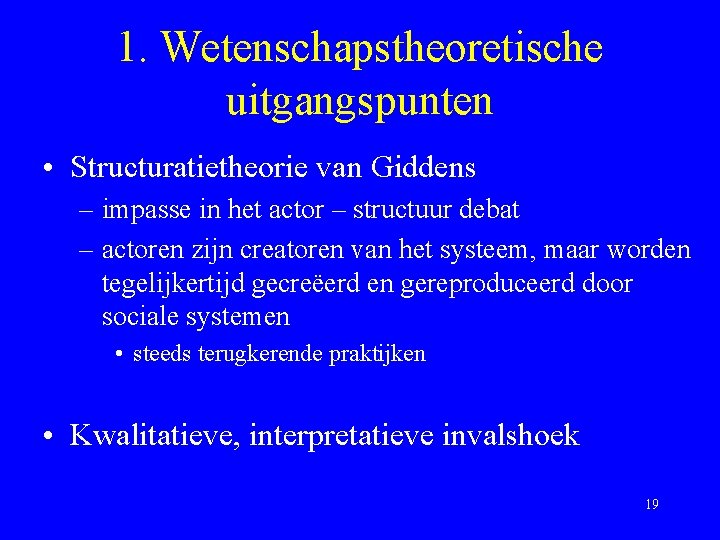 1. Wetenschapstheoretische uitgangspunten

• Structuratietheorie van Giddens
 – impasse in het actor – structuur debat
 – actoren zijn creatoren van het systeem, maar worden tegelijkertijd gecreëerd en gereproduceerd door sociale systemen
  • steeds terugkerende praktijken

• Kwalitatieve, interpretatieve invalshoek

19